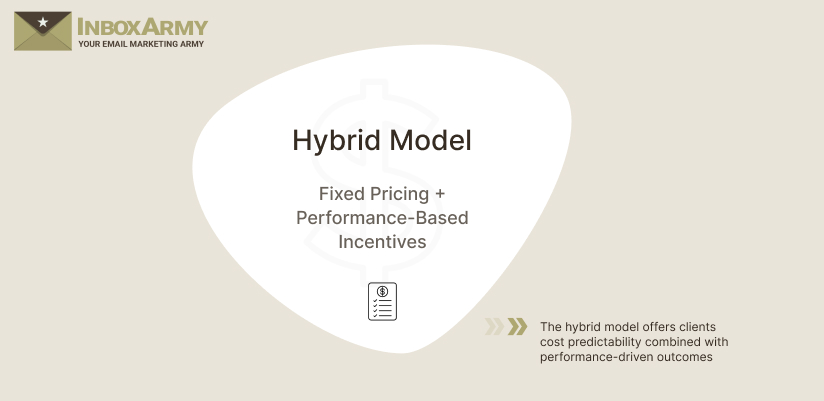 INBOXARMY
YOUR EMAIL MARKETING ARMY

Hybrid Model

Fixed Pricing + Performance-Based Incentives

The hybrid model offers clients cost predictability combined with performance-driven outcomes